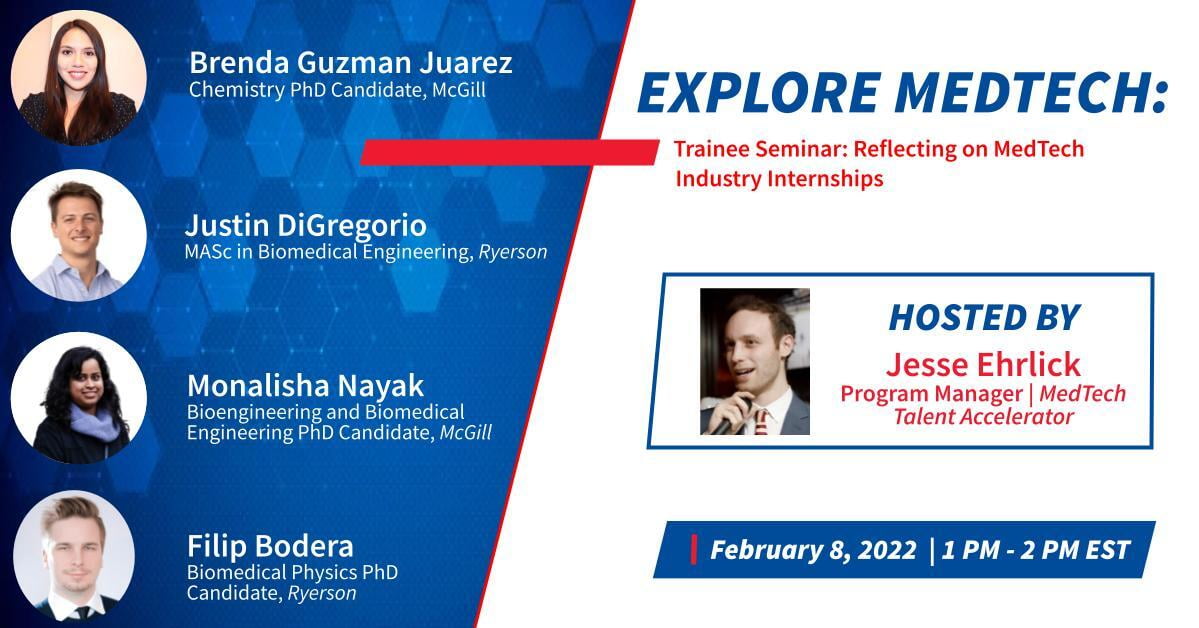 Brenda Guzman Juarez
Chemistry PhD Candidate, McGill

Justin DiGregorio
MASc in Biomedical Engineering, Ryerson

Monalisha Nayak
Bioengineering and Biomedical Engineering PhD Candidate, McGill

Filip Bodera
Biomedical Physics PhD Candidate, Ryerson

EXPLORE MEDTECH:

Trainee Seminar: Reflecting on MedTech Industry Internships

HOSTED BY
Jesse Ehrlick
Program Manager | MedTech Talent Accelerator

February 8, 2022 | 1 PM - 2 PM EST